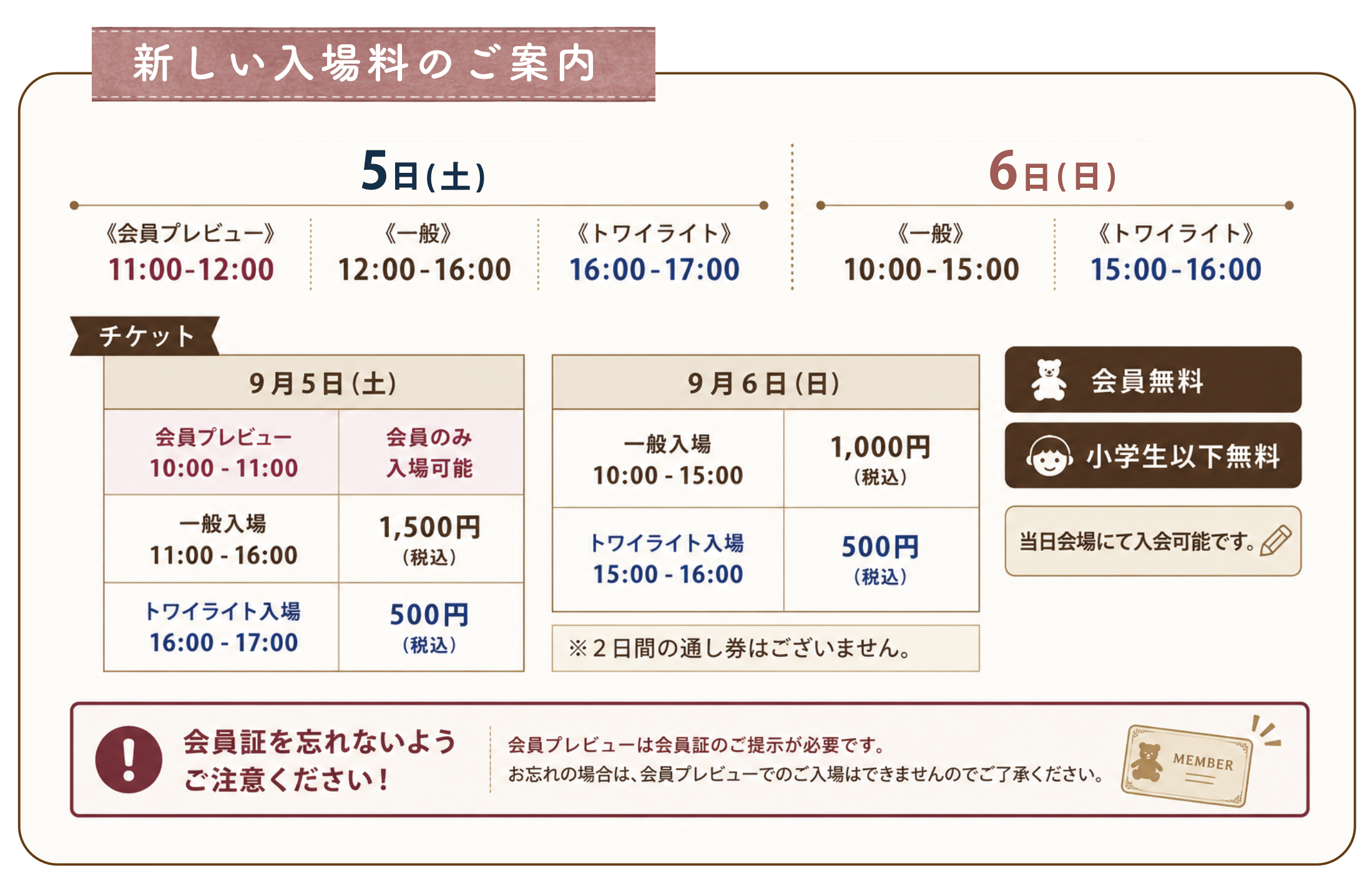 新しい入場料のご案内

5日(土)

《会員プレビュー》
11:00-12:00

《一般》
12:00-16:00

《トワイライト》
16:00-17:00

6日(日)

《一般》
10:00-15:00

《トワイライト》
15:00-16:00

チケット

| 9月5日(土) | |
|---|---|
| 会員プレビュー 10:00 - 11:00 | 会員のみ 入場可能 |
| 一般入場 11:00 - 16:00 | 1,500円 (税込) |
| トワイライト入場 16:00 - 17:00 | 500円 (税込) |

| 9月6日(日) | |
|---|---|
| 一般入場 10:00 - 15:00 | 1,000円 (税込) |
| トワイライト入場 15:00 - 16:00 | 500円 (税込) |

※2日間の通し券はございません。

会員無料

小学生以下無料

当日会場にて入会可能です。

会員証を忘れないよう ご注意ください!

会員プレビューは会員証のご提示が必要です。
お忘れの場合は、会員プレビューでのご入場はできませんのでご了承ください。

MEMBER